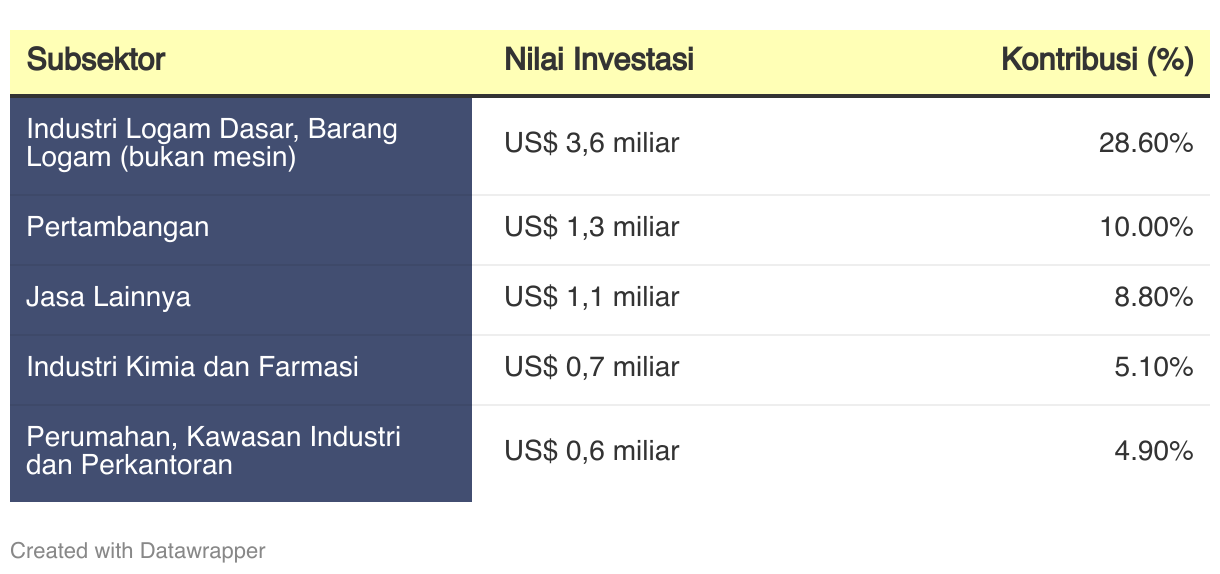 | Subsektor | Nilai Investasi | Kontribusi (%) |
|---|---|---|
| Industri Logam Dasar, Barang Logam (bukan mesin) | US$ 3,6 miliar | 28.60% |
| Pertambangan | US$ 1,3 miliar | 10.00% |
| Jasa Lainnya | US$ 1,1 miliar | 8.80% |
| Industri Kimia dan Farmasi | US$ 0,7 miliar | 5.10% |
| Perumahan, Kawasan Industri dan Perkantoran | US$ 0,6 miliar | 4.90% |

Created with Datawrapper